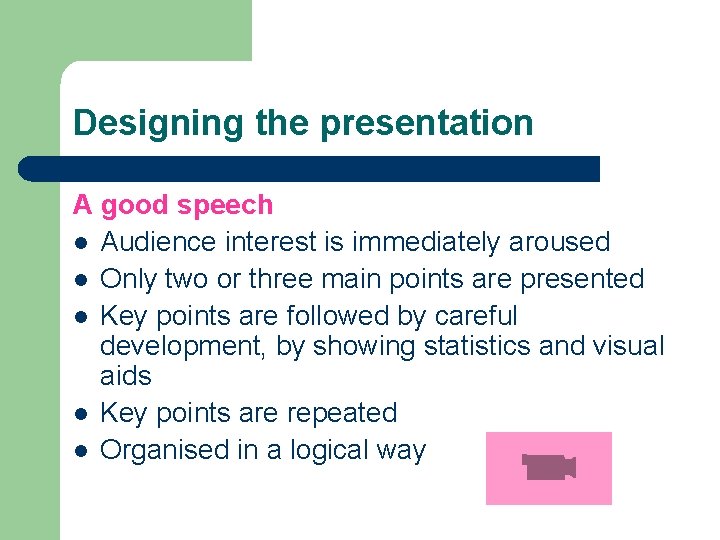 Designing the presentation

A good speech

- Audience interest is immediately aroused
- Only two or three main points are presented
- Key points are followed by careful development, by showing statistics and visual aids
- Key points are repeated
- Organised in a logical way